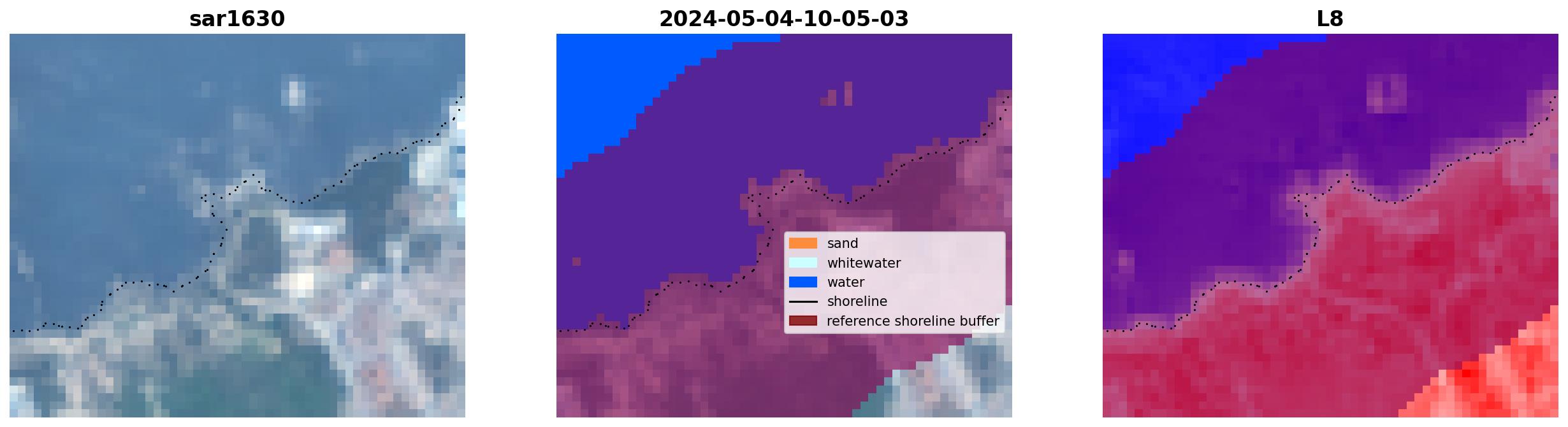 sar1630

2024-05-04-10-05-03

sand
whitewater
water
shoreline
reference shoreline buffer

L8